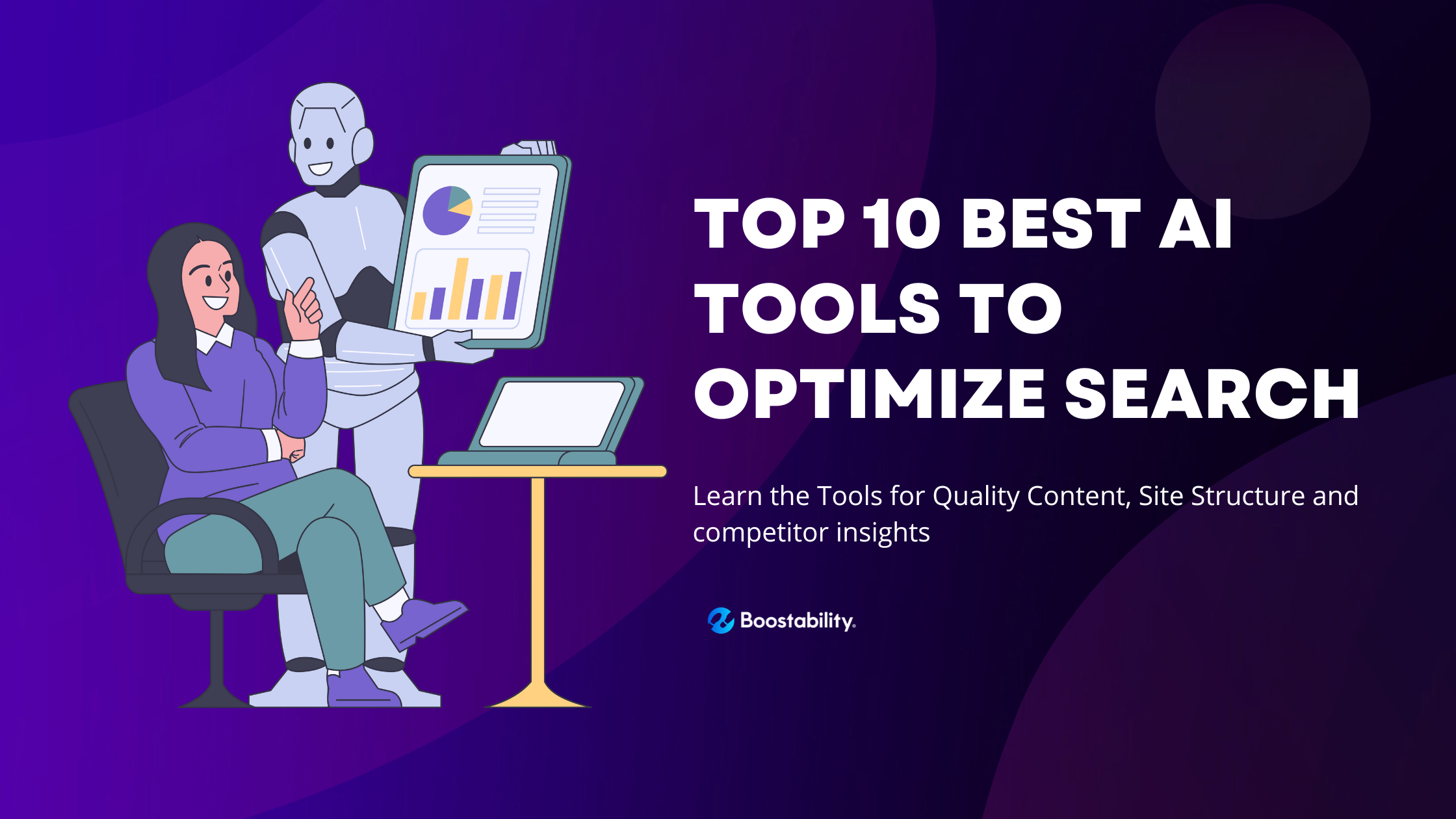 TOP 10 BEST AI TOOLS TO OPTIMIZE SEARCH

Learn the Tools for Quality Content, Site Structure and competitor insights

Boostability.